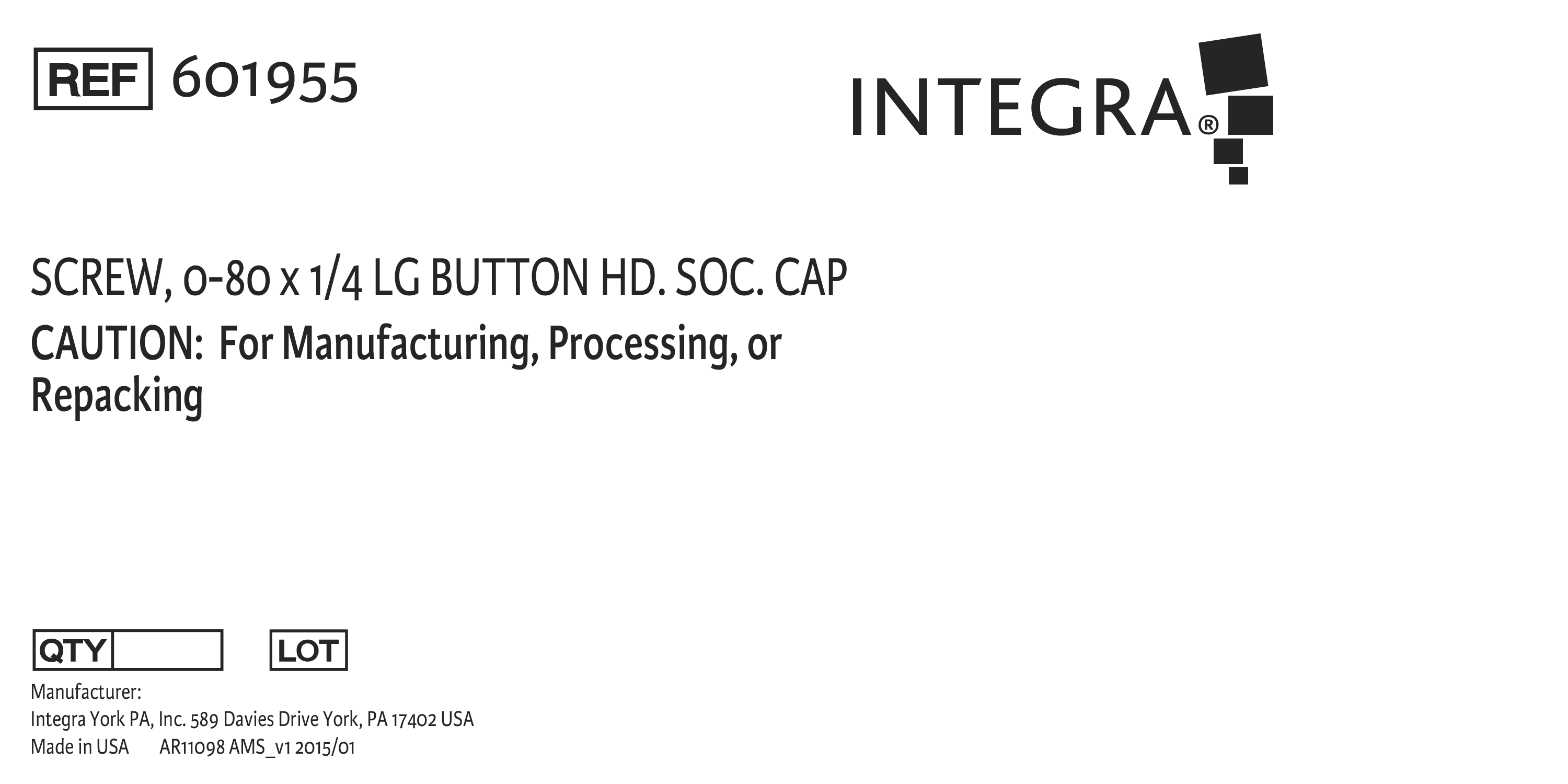 REF 601955

INTEGRA®

SCREW, 0-80 x 1/4 LG BUTTON HD. SOC. CAP

CAUTION: For Manufacturing, Processing, or Repacking

QTY

LOT

Manufacturer:
Integra York PA, Inc. 589 Davies Drive York, PA 17402 USA
Made in USA AR11098 AMS_v1 2015/01